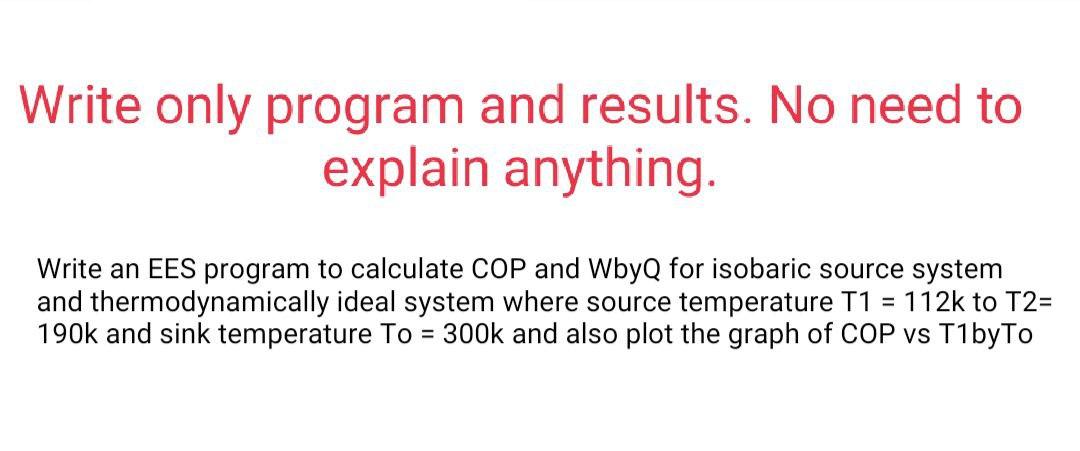 Write only program and results. No need to explain anything.

Write an EES program to calculate COP and WbyQ for isobaric source system and thermodynamically ideal system where source temperature T1 = 112k to T2= 190k and sink temperature To = 300k and also plot the graph of COP vs T1byTo